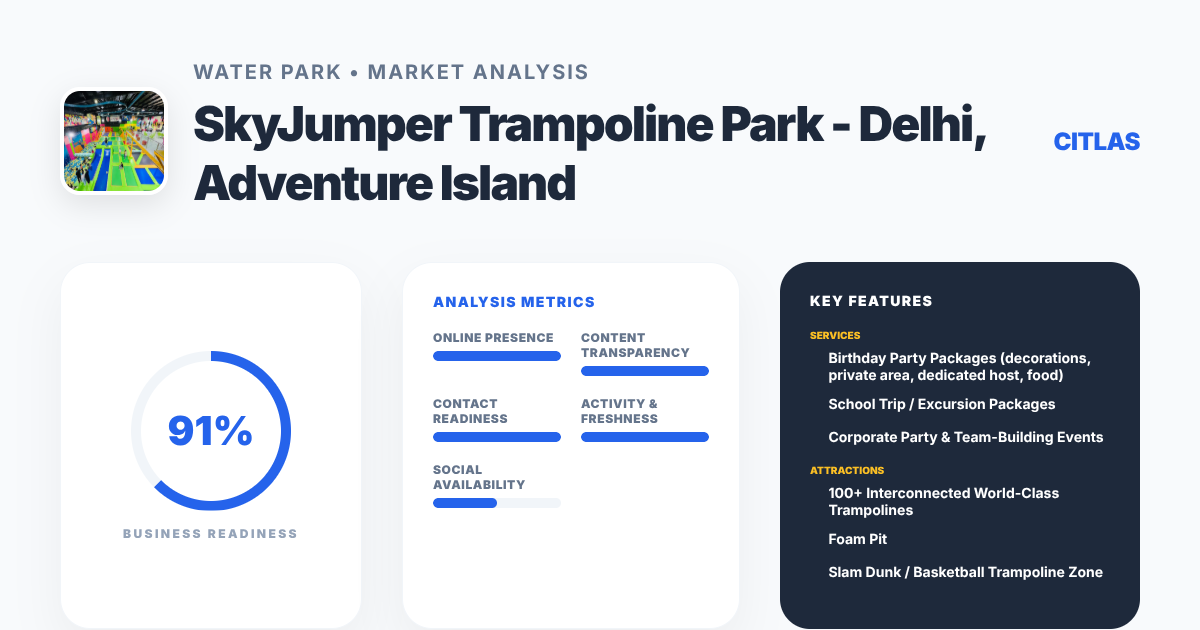 WATER PARK • MARKET ANALYSIS

SkyJumper Trampoline Park - Delhi, Adventure Island

CITLAS

91%

BUSINESS READINESS

ANALYSIS METRICS

ONLINE PRESENCE

CONTENT TRANSPARENCY

CONTACT READINESS

ACTIVITY & FRESHNESS

SOCIAL AVAILABILITY

KEY FEATURES

SERVICES

Birthday Party Packages (decorations, private area, dedicated host, food)

School Trip / Excursion Packages

Corporate Party & Team-Building Events

ATTRACTIONS

100+ Interconnected World-Class Trampolines

Foam Pit

Slam Dunk / Basketball Trampoline Zone